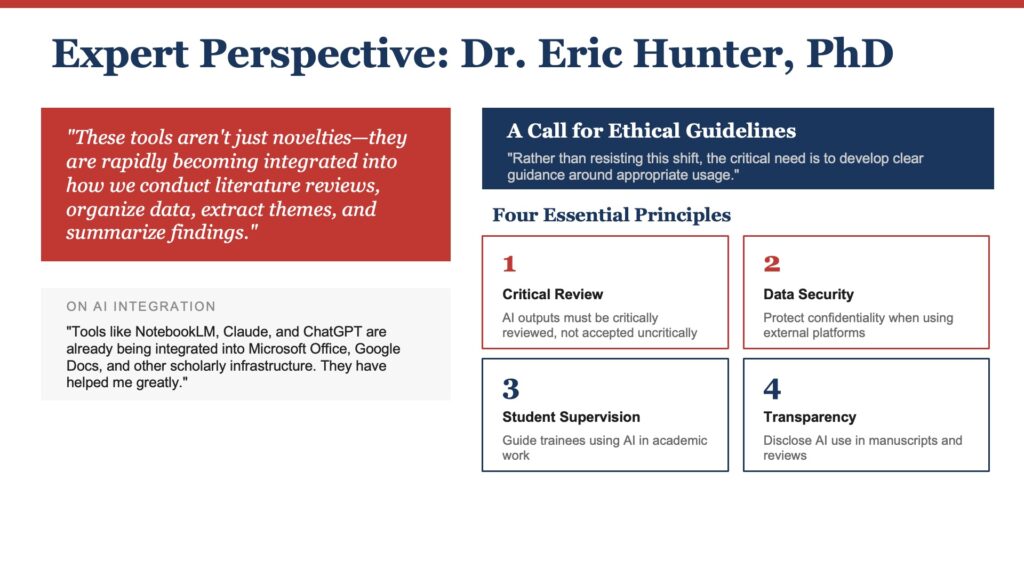 Expert Perspective: Dr. Eric Hunter, PhD

"These tools aren't just novelties—they are rapidly becoming integrated into how we conduct literature reviews, organize data, extract themes, and summarize findings."

ON AI INTEGRATION

"Tools like NotebookLM, Claude, and ChatGPT are already being integrated into Microsoft Office, Google Docs, and other scholarly infrastructure. They have helped me greatly."

A Call for Ethical Guidelines

"Rather than resisting this shift, the critical need is to develop clear guidance around appropriate usage."

Four Essential Principles

1
Critical Review
AI outputs must be critically reviewed, not accepted uncritically

2
Data Security
Protect confidentiality when using external platforms

3
Student Supervision
Guide trainees using AI in academic work

4
Transparency
Disclose AI use in manuscripts and reviews